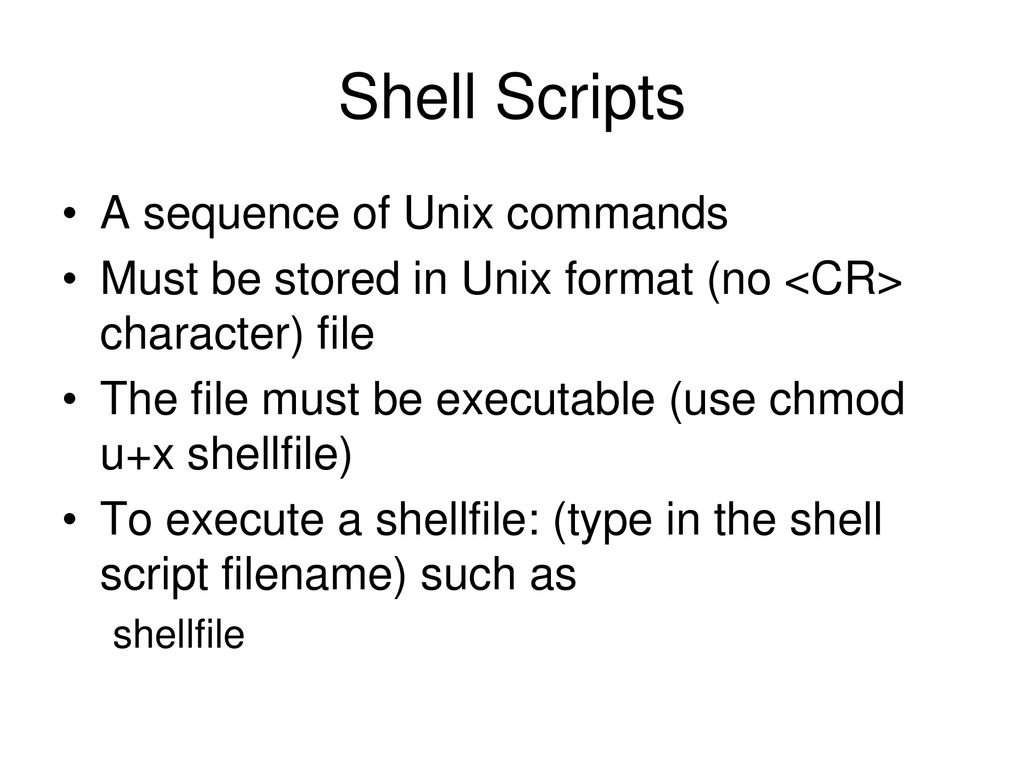 Shell Scripts

• A sequence of Unix commands
• Must be stored in Unix format (no <CR> character) file
• The file must be executable (use chmod u+x shellfile)
• To execute a shellfile: (type in the shell script filename) such as
shellfile